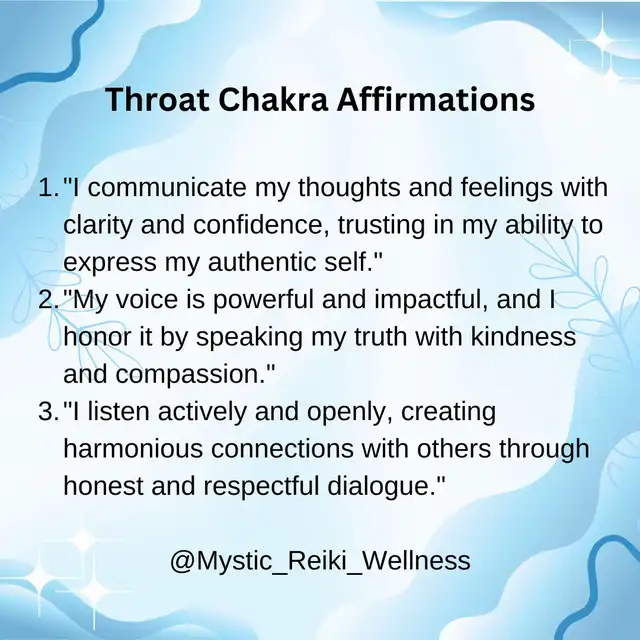 Throat Chakra Affirmations

1. "I communicate my thoughts and feelings with clarity and confidence, trusting in my ability to express my authentic self."
2. "My voice is powerful and impactful, and I honor it by speaking my truth with kindness and compassion."
3. "I listen actively and openly, creating harmonious connections with others through honest and respectful dialogue."

@Mystic_Reiki_Wellness